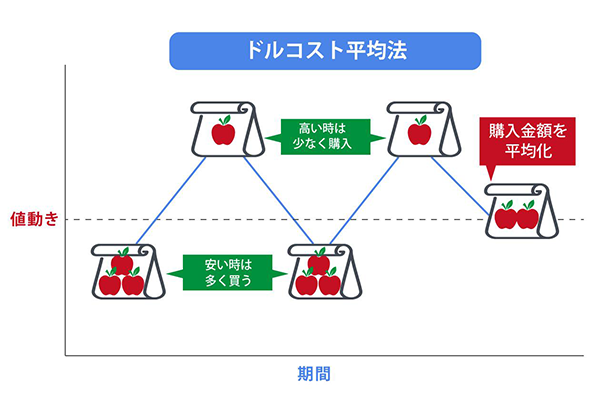 ドルコスト平均法

高い時は少なく購入

購入金額を平均化

値動き

安い時は多く買う

期間